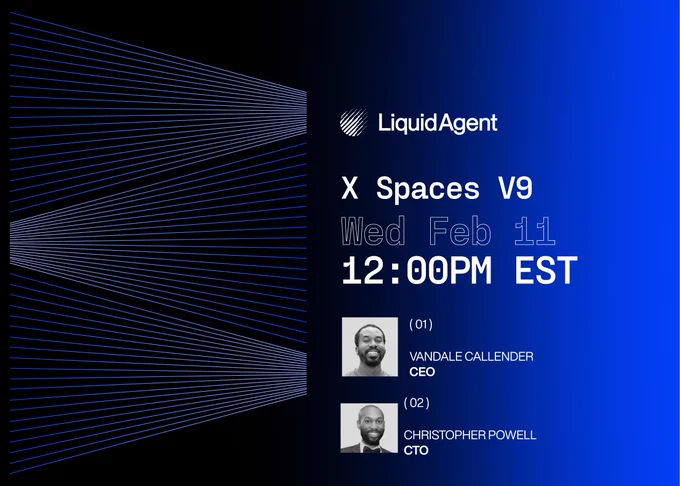 LiquidAgent

X Spaces V9

Wed Feb 11

12:00PM EST

( 01 )

VANDALE CALLENDER
CEO

( 02 )

CHRISTOPHER POWELL
CTO